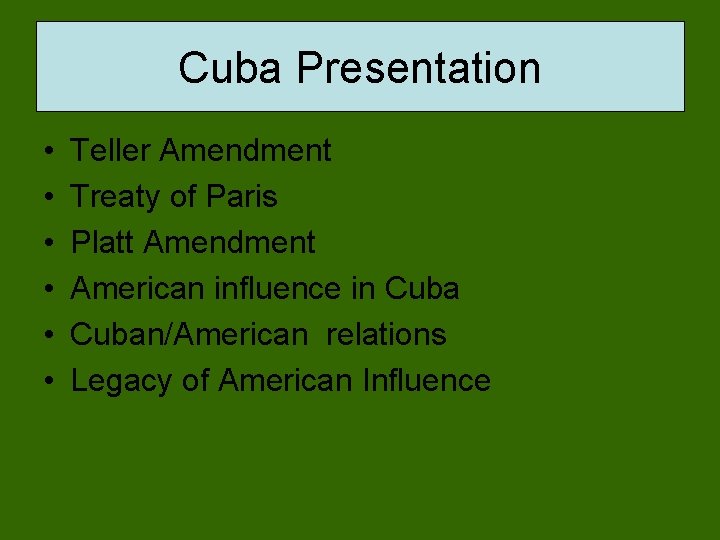 Cuba Presentation

• Teller Amendment
• Treaty of Paris
• Platt Amendment
• American influence in Cuba
• Cuban/American relations
• Legacy of American Influence